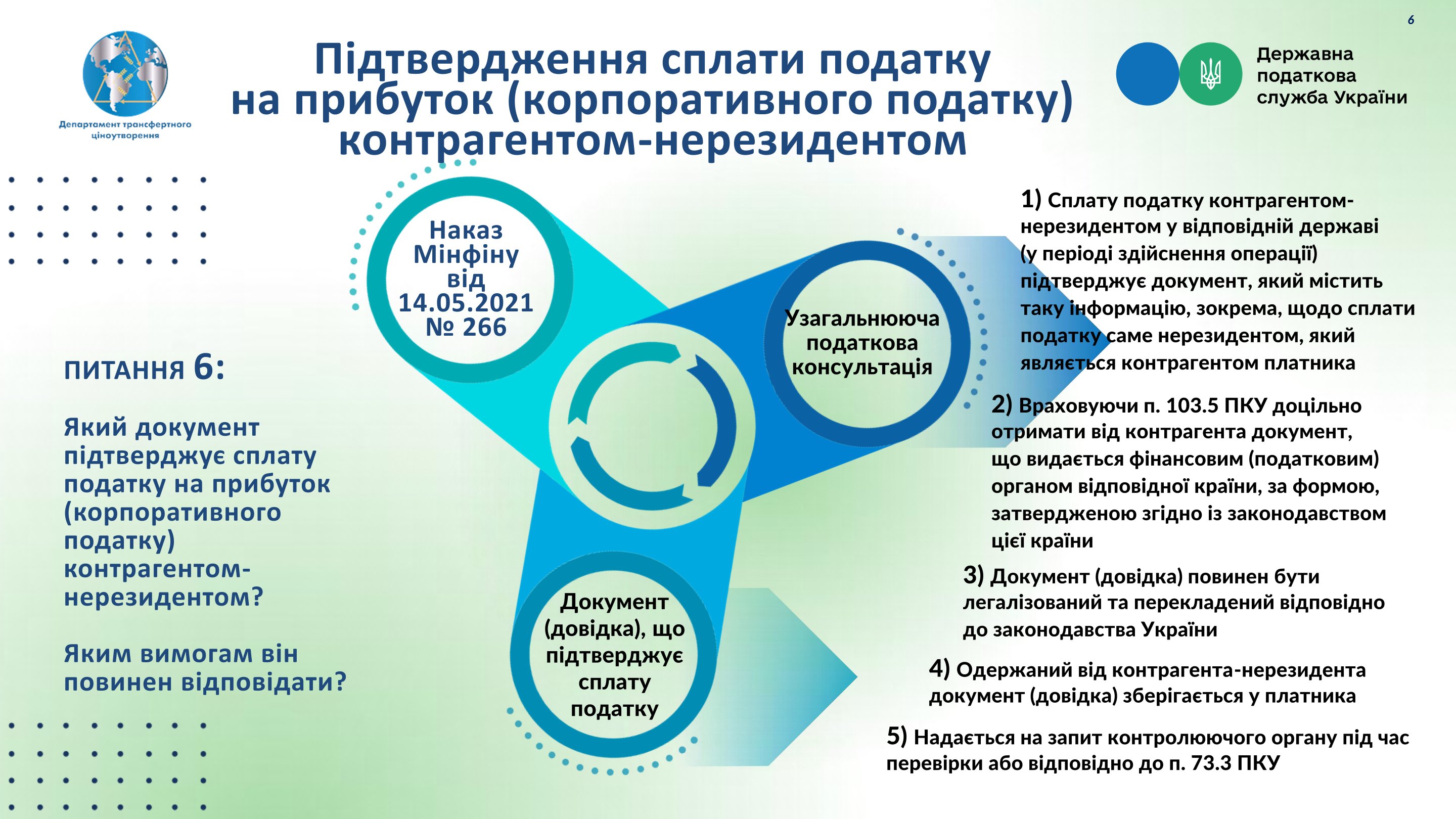 6

Департамент трансфертного ціноутворення

Підтвердження сплати податку на прибуток (корпоративного податку) контрагентом-нерезидентом

Державна податкова служба України

ПИТАННЯ 6:

Який документ підтверджує сплату податку на прибуток (корпоративного податку) контрагентом-нерезидентом?

Яким вимогам він повинен відповідати?

Наказ Мінфіну від 14.05.2021 № 266

Узагальнююча податкова консультація

Документ (довідка), що підтверджує сплату податку

1) Сплату податку контрагентом-нерезидентом у відповідній державі (у періоді здійснення операції) підтверджує документ, який містить таку інформацію, зокрема, щодо сплати податку саме нерезидентом, який являється контрагентом платника

2) Враховуючи п. 103.5 ПКУ доцільно отримати від контрагента документ, що видається фінансовим (податковим) органом відповідної країни, за формою, затвердженою згідно із законодавством цієї країни

3) Документ (довідка) повинен бути легалізований та перекладений відповідно до законодавства України

4) Одержаний від контрагента-нерезидента документ (довідка) зберігається у платника

5) Надається на запит контролюючого органу під час перевірки або відповідно до п. 73.3 ПКУ